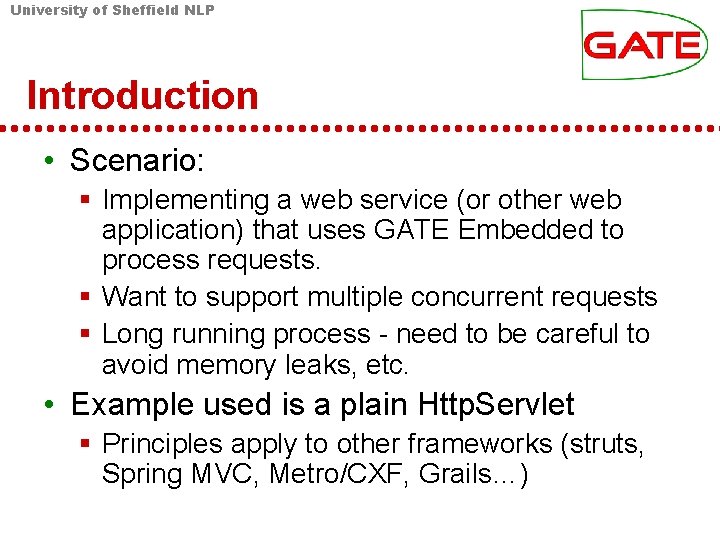 University of Sheffield NLP

GATE

Introduction

• Scenario:
  ▪ Implementing a web service (or other web application) that uses GATE Embedded to process requests.
  ▪ Want to support multiple concurrent requests
  ▪ Long running process - need to be careful to avoid memory leaks, etc.
• Example used is a plain HttpServlet
  ▪ Principles apply to other frameworks (struts, Spring MVC, Metro/CXF, Grails…)